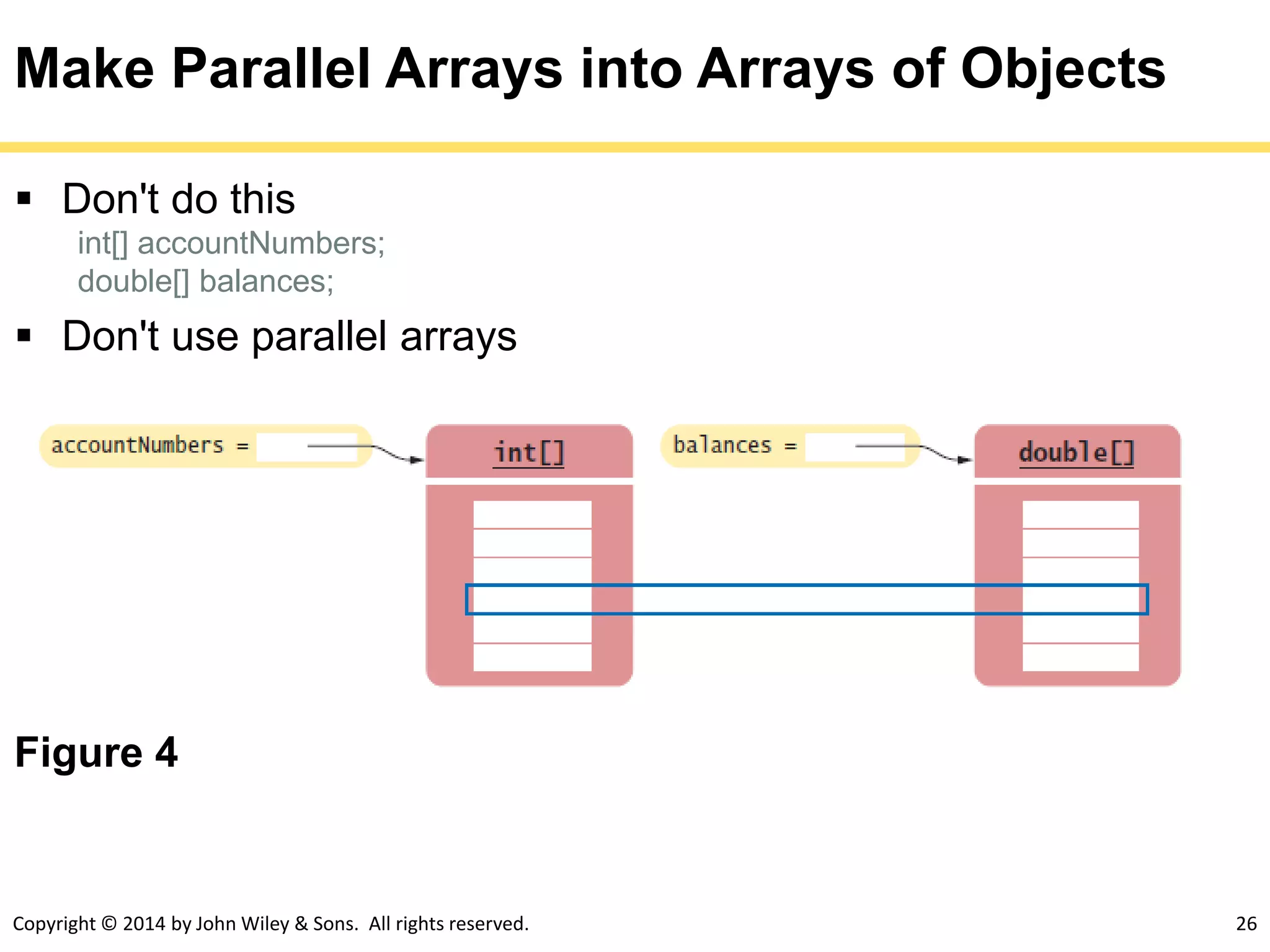 Make Parallel Arrays into Arrays of Objects

▪ Don't do this
int[] accountNumbers;
double[] balances;

▪ Don't use parallel arrays

accountNumbers =

int[]

balances =

double[]

Figure 4

Copyright © 2014 by John Wiley & Sons. All rights reserved.

26